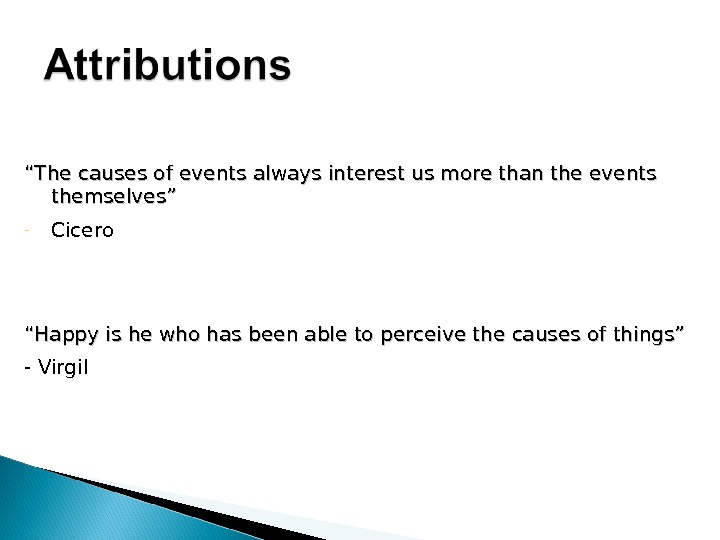 Attributions

“The causes of events always interest us more than the events themselves”

- Cicero

“Happy is he who has been able to perceive the causes of things”

- Virgil